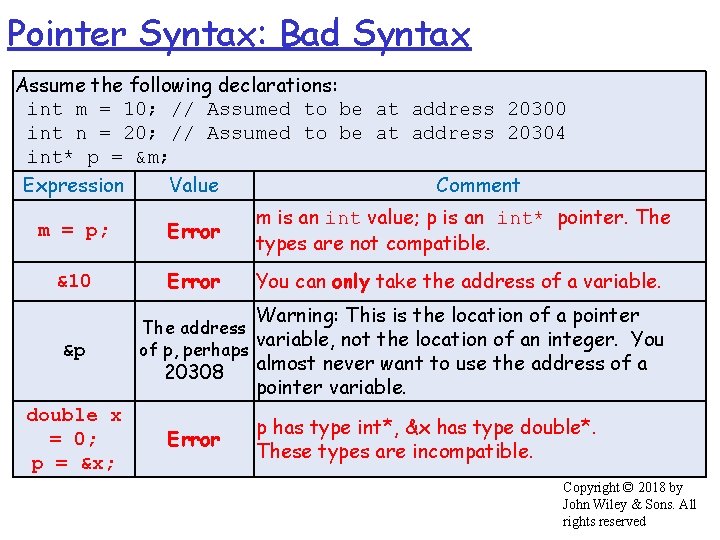 Pointer Syntax: Bad Syntax

Assume the following declarations:
int m = 10; // Assumed to be at address 20300
int n = 20; // Assumed to be at address 20304
int* p = &m;

| Expression | Value | Comment |
|---|---|---|
| m = p; | Error | m is an int value; p is an int* pointer. The types are not compatible. |
| &10 | Error | You can only take the address of a variable. |
| &p | The address of p, perhaps 20308 | Warning: This is the location of a pointer variable, not the location of an integer. You almost never want to use the address of a pointer variable. |
| double x = 0; p = &x; | Error | p has type int*, &x has type double*. These types are incompatible. |

Copyright © 2018 by John Wiley & Sons. All rights reserved